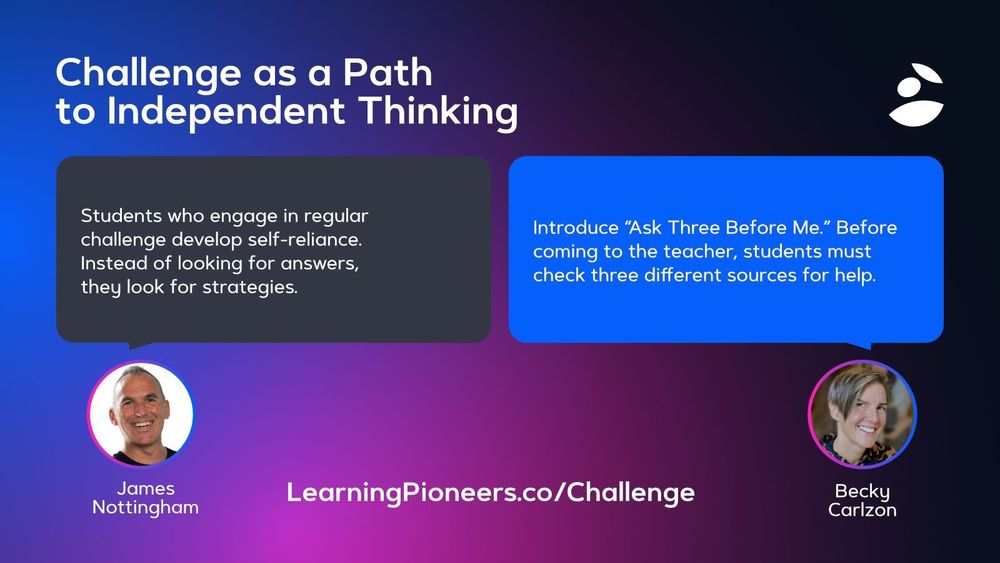 Challenge as a Path to Independent Thinking

Students who engage in regular challenge develop self-reliance. Instead of looking for answers, they look for strategies.

Introduce “Ask Three Before Me.” Before coming to the teacher, students must check three different sources for help.

James Nottingham

LearningPioneers.co/Challenge

Becky Carlzon